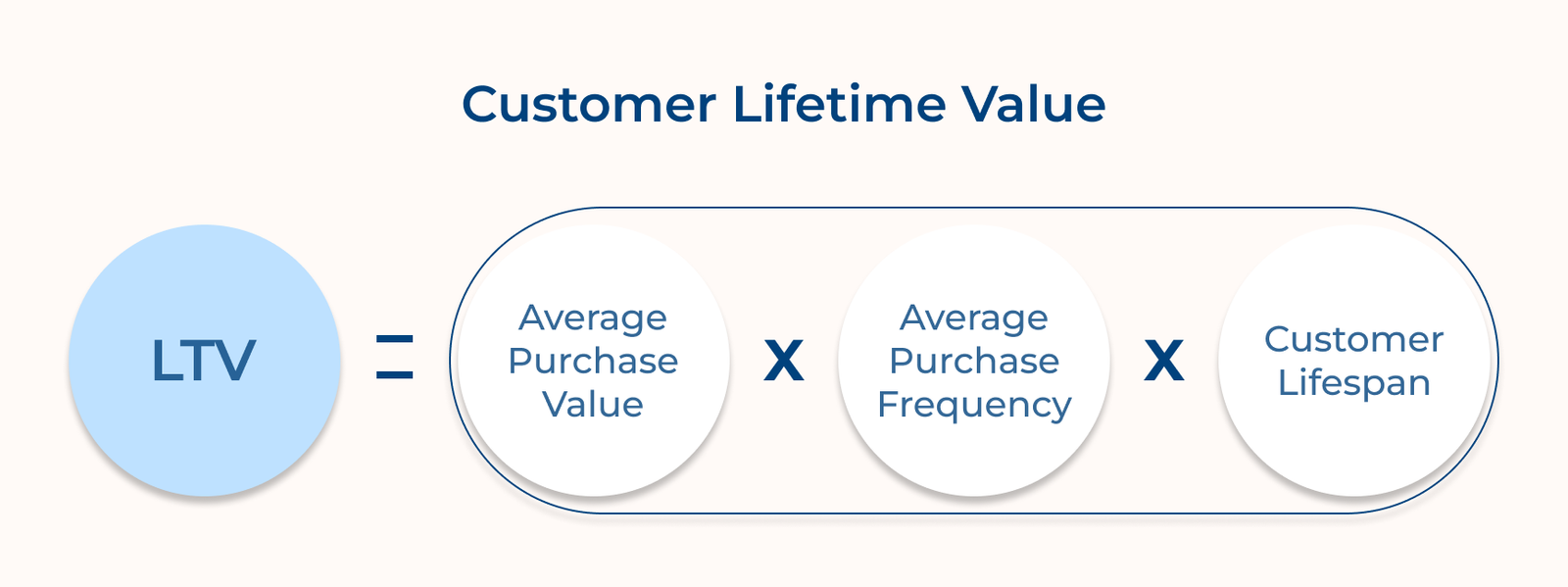 Customer Lifetime Value

LTV = Average Purchase Value X Average Purchase Frequency X Customer Lifespan